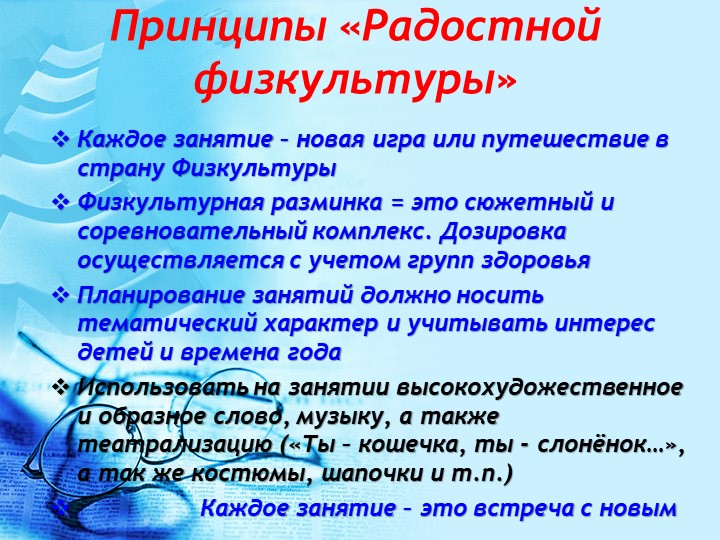 Принципы «Радостной физкультуры»

❖ Каждое занятие – новая игра или путешествие в страну Физкультуры

❖ Физкультурная разминка = это сюжетный и соревновательный комплекс. Дозировка осуществляется с учетом групп здоровья

❖ Планирование занятий должно носить тематический характер и учитывать интерес детей и времена года

❖ Использовать на занятии высокохудожественное и образное слово, музыку, а также театрализацию («Ты – кошечка, ты - слонёнок…», а так же костюмы, шапочки и т.п.)

❖ Каждое занятие – это встреча с новым